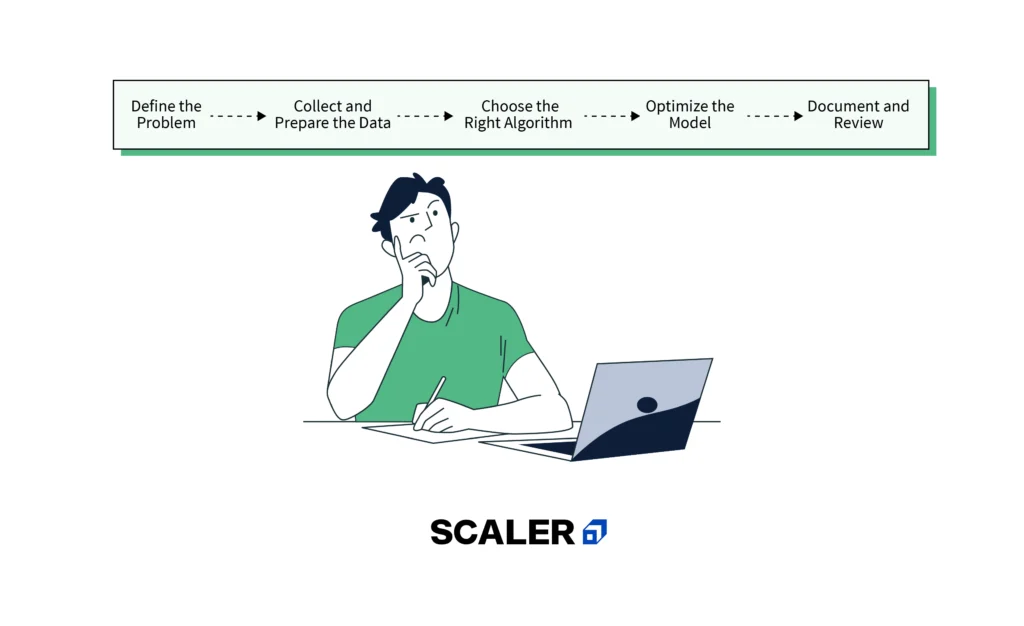 Define the Problem

Collect and Prepare the Data

Choose the Right Algorithm

Optimize the Model

Document and Review

SCALER